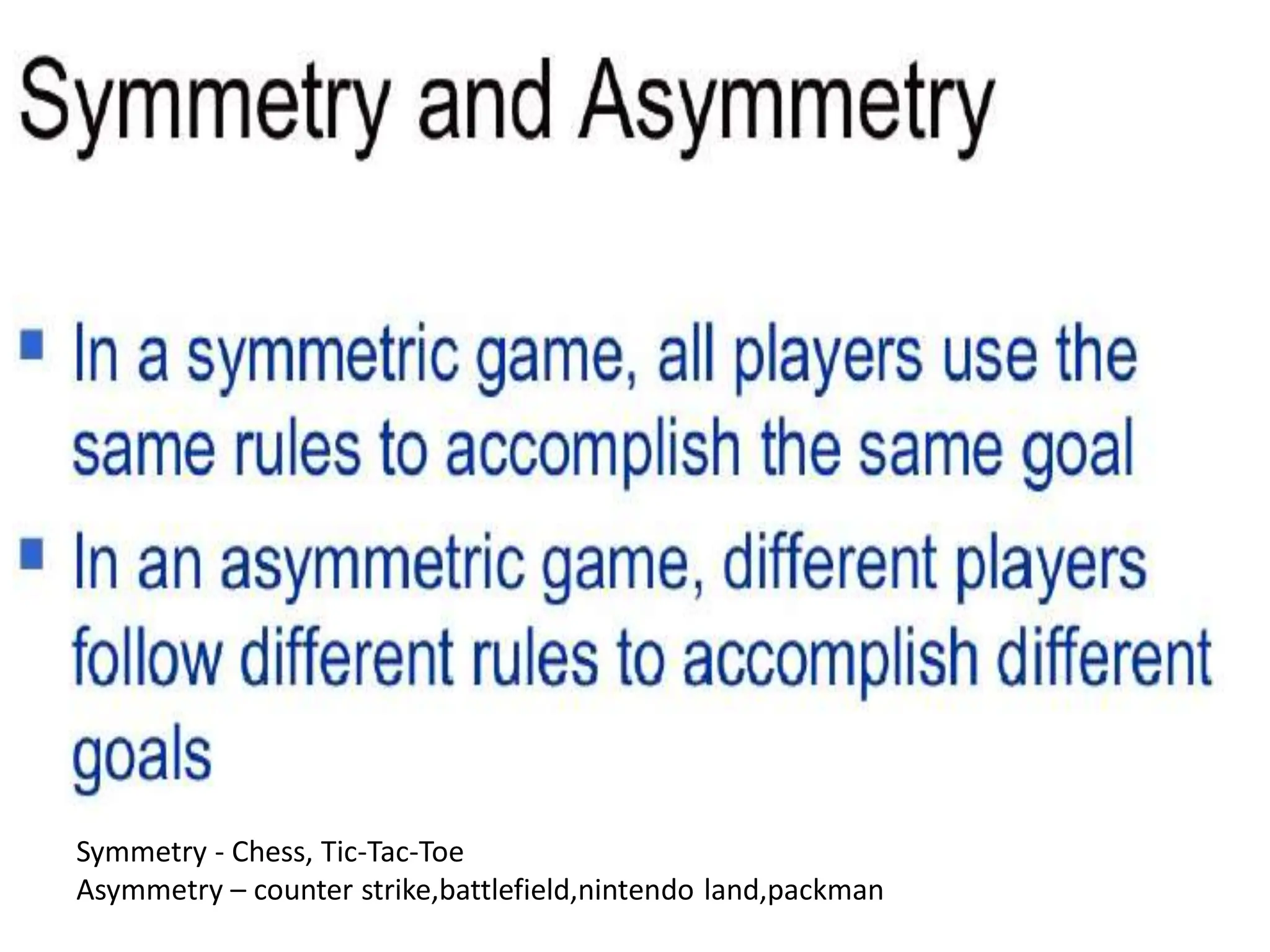 Symmetry and Asymmetry

▪ In a symmetric game, all players use the same rules to accomplish the same goal

▪ In an asymmetric game, different players follow different rules to accomplish different goals

Symmetry - Chess, Tic-Tac-Toe
Asymmetry – counter strike,battlefield,nintendo land,packman